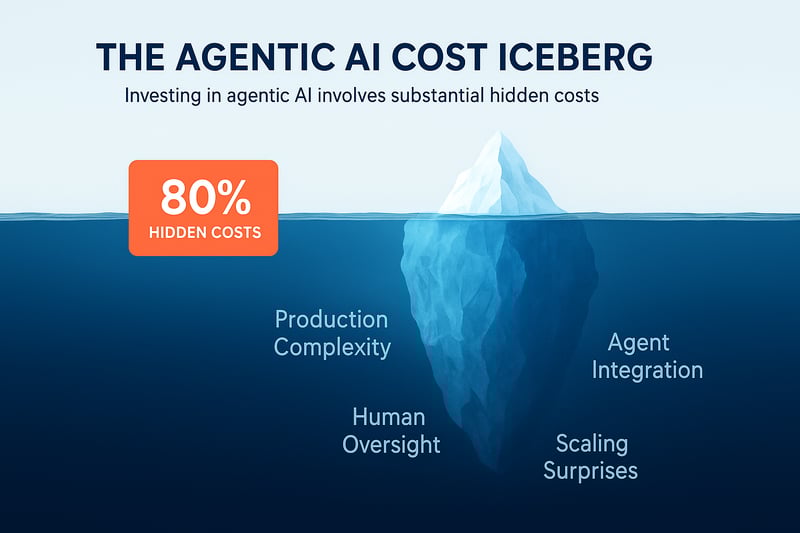 THE AGENTIC AI COST ICEBERG

Investing in agentic AI involves substantial hidden costs

80%
HIDDEN COSTS

Production Complexity

Agent Integration

Human Oversight

Scaling Surprises